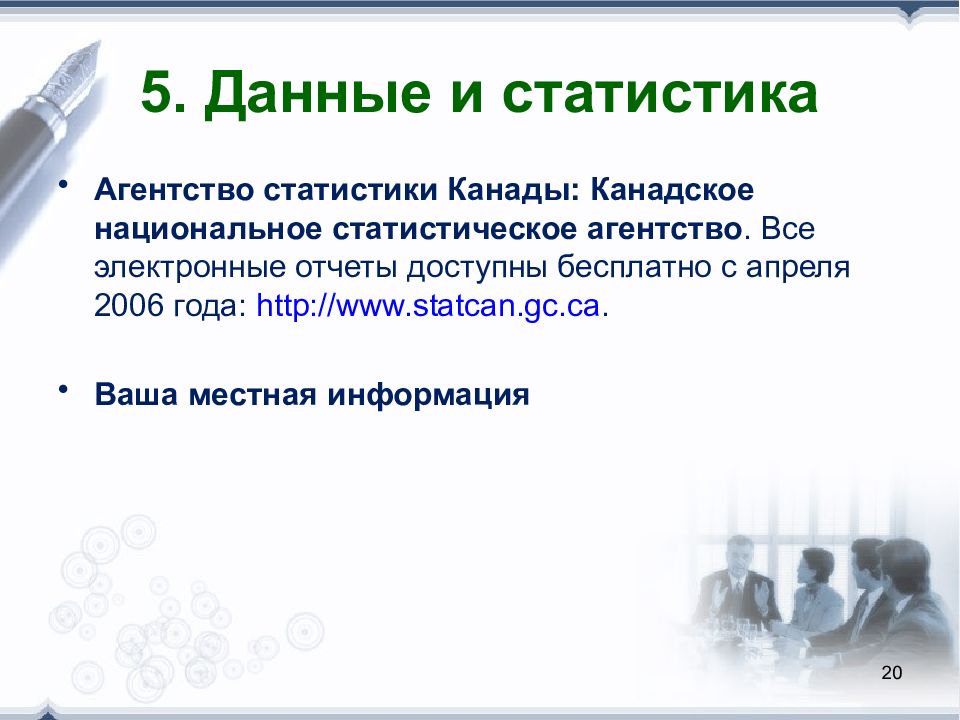 5. Данные и статистика

• Агентство статистики Канады: Канадское национальное статистическое агентство. Все электронные отчеты доступны бесплатно с апреля 2006 года: http://www.statcan.gc.ca.

• Ваша местная информация

20